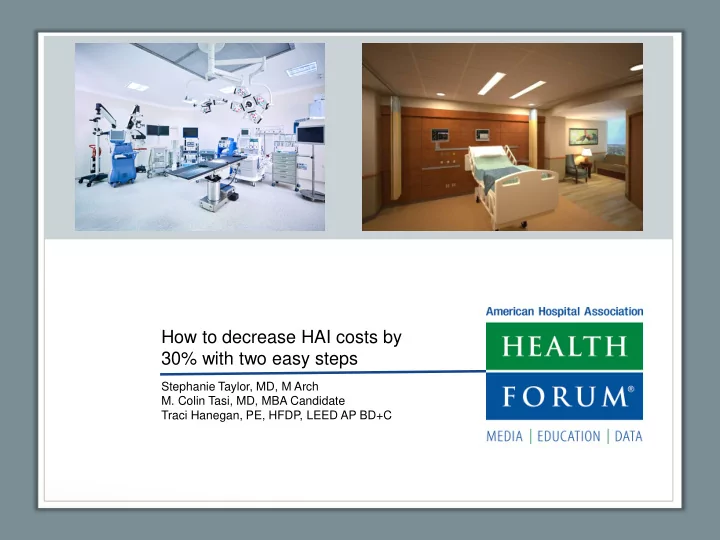 How to decrease HAI costs by 30% with two easy steps

Stephanie Taylor, MD, M Arch
M. Colin Tasi, MD, MBA Candidate
Traci Hanegan, PE, HFDP, LEED AP BD+C

American Hospital Association
HEALTH
FORUM®
MEDIA | EDUCATION | DATA